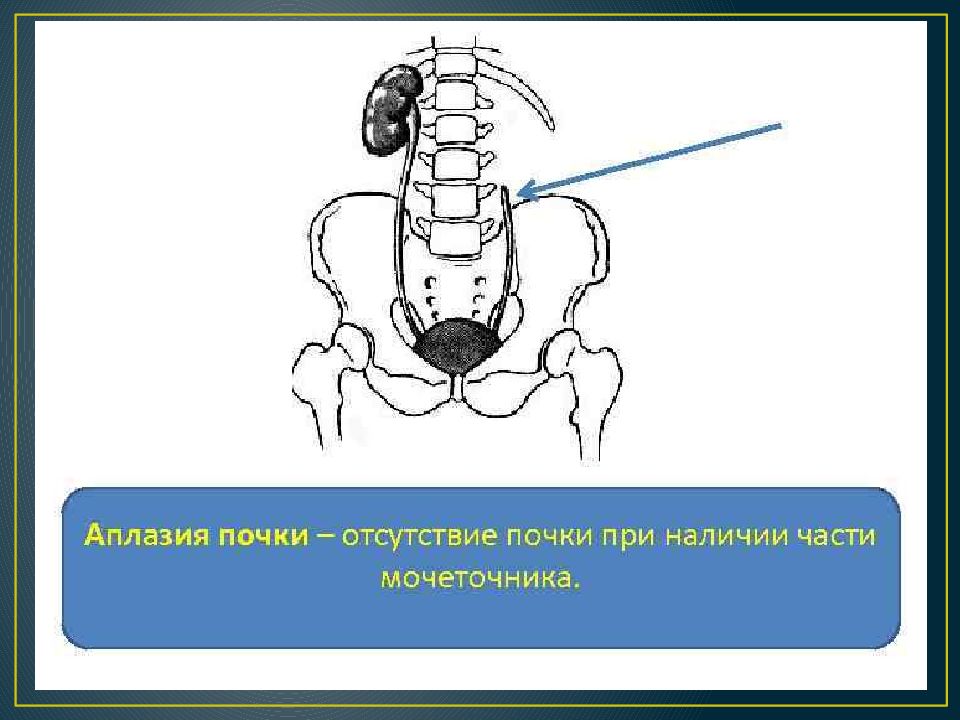 Аплазия почки – отсутствие почки при наличии части мочеточника.